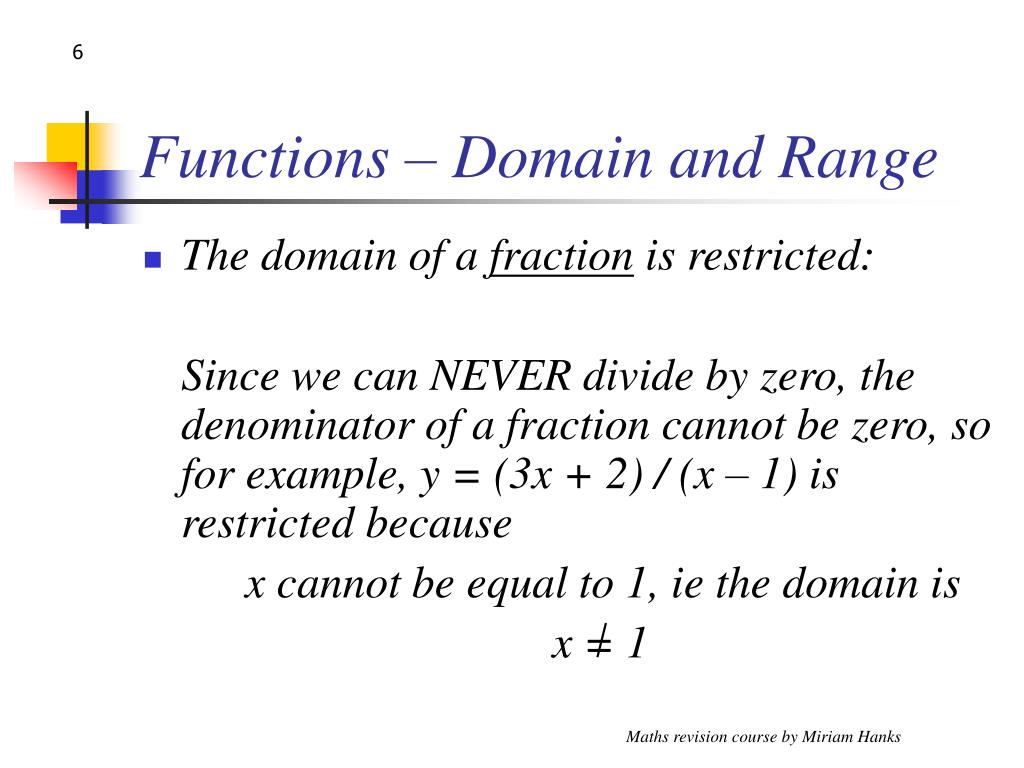 6

Functions – Domain and Range

The domain of a fraction is restricted:

Since we can NEVER divide by zero, the denominator of a fraction cannot be zero, so for example, $y = (3x + 2) / (x – 1)$ is restricted because

x cannot be equal to 1, ie the domain is

$x \neq 1$

Maths revision course by Miriam Hanks